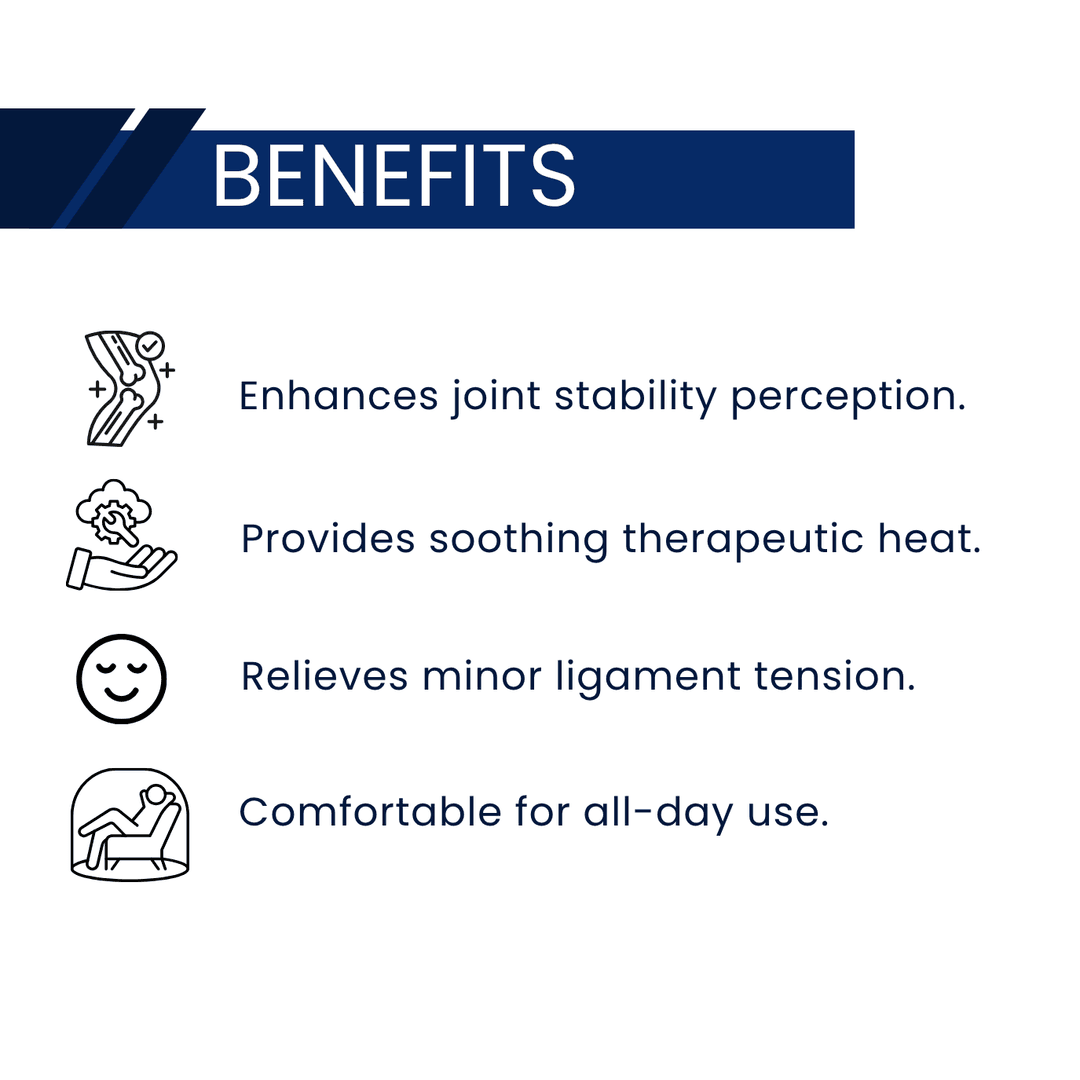 BENEFITS

Enhances joint stability perception.

Provides soothing therapeutic heat.

Relieves minor ligament tension.

Comfortable for all-day use.